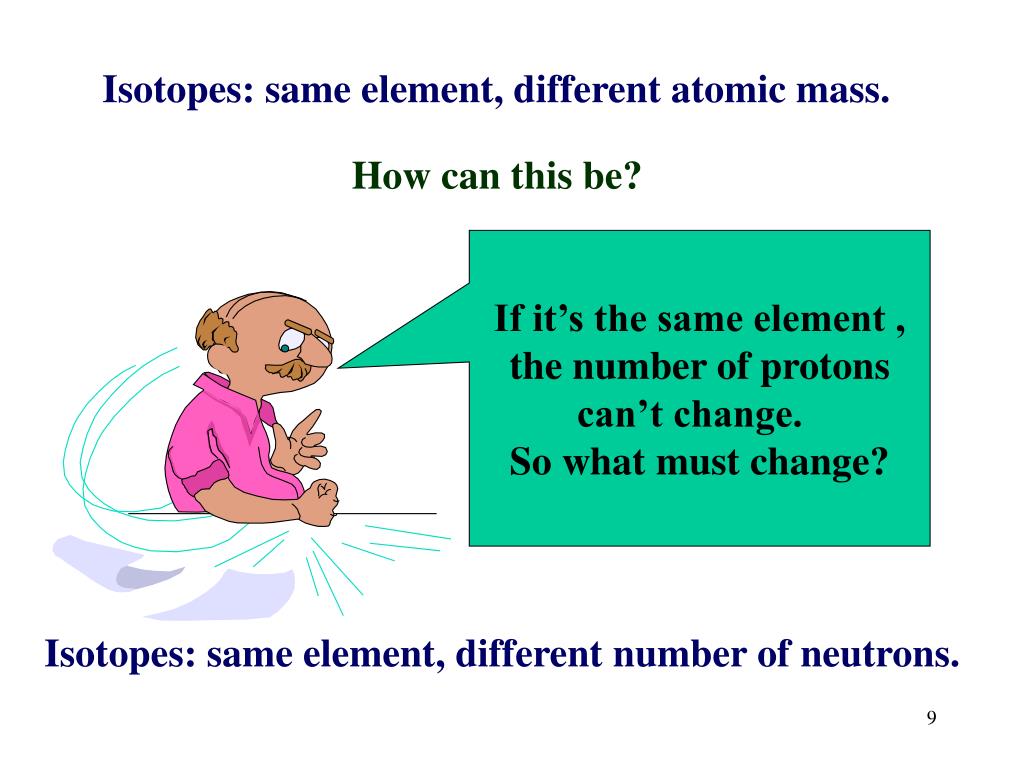 Isotopes: same element, different atomic mass.

How can this be?

If it’s the same element , the number of protons can’t change. So what must change?

Isotopes: same element, different number of neutrons.

9